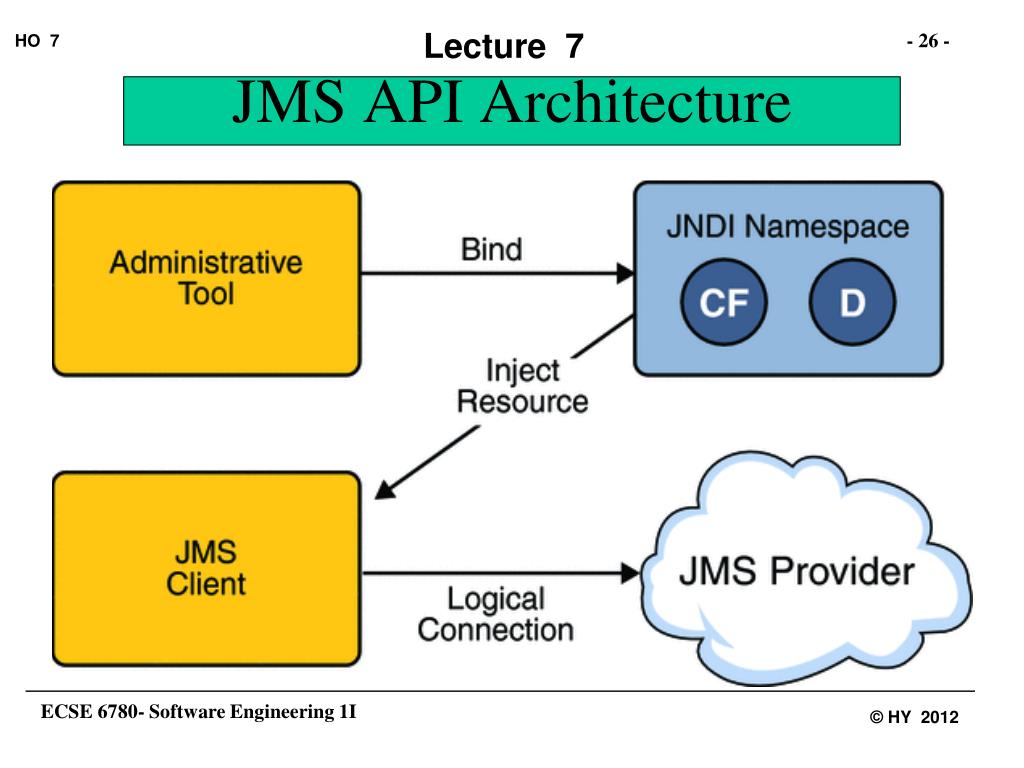 HO 7

Lecture 7

- 26 -

JMS API Architecture

Administrative Tool

Bind

JNDI Namespace

CF

D

Inject Resource

JMS Client

Logical Connection

JMS Provider

ECSE 6780- Software Engineering 1I

© HY 2012